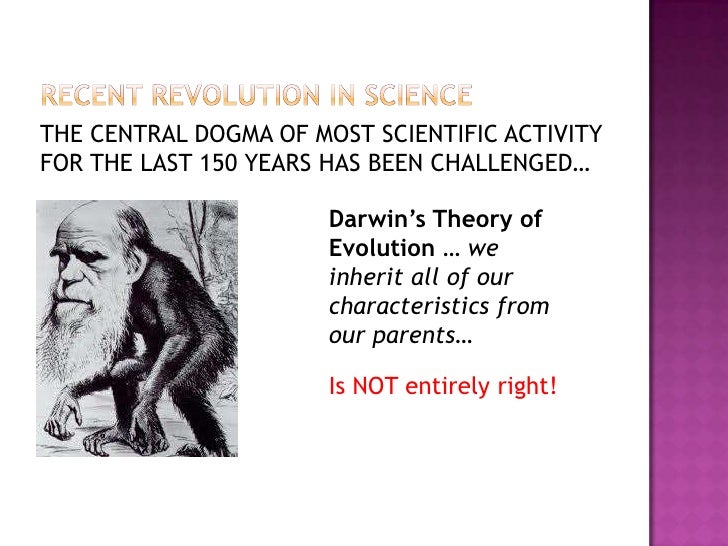 RECENT REVOLUTION IN SCIENCE

THE CENTRAL DOGMA OF MOST SCIENTIFIC ACTIVITY FOR THE LAST 150 YEARS HAS BEEN CHALLENGED…

Darwin's Theory of Evolution … we inherit all of our characteristics from our parents…

Is NOT entirely right!